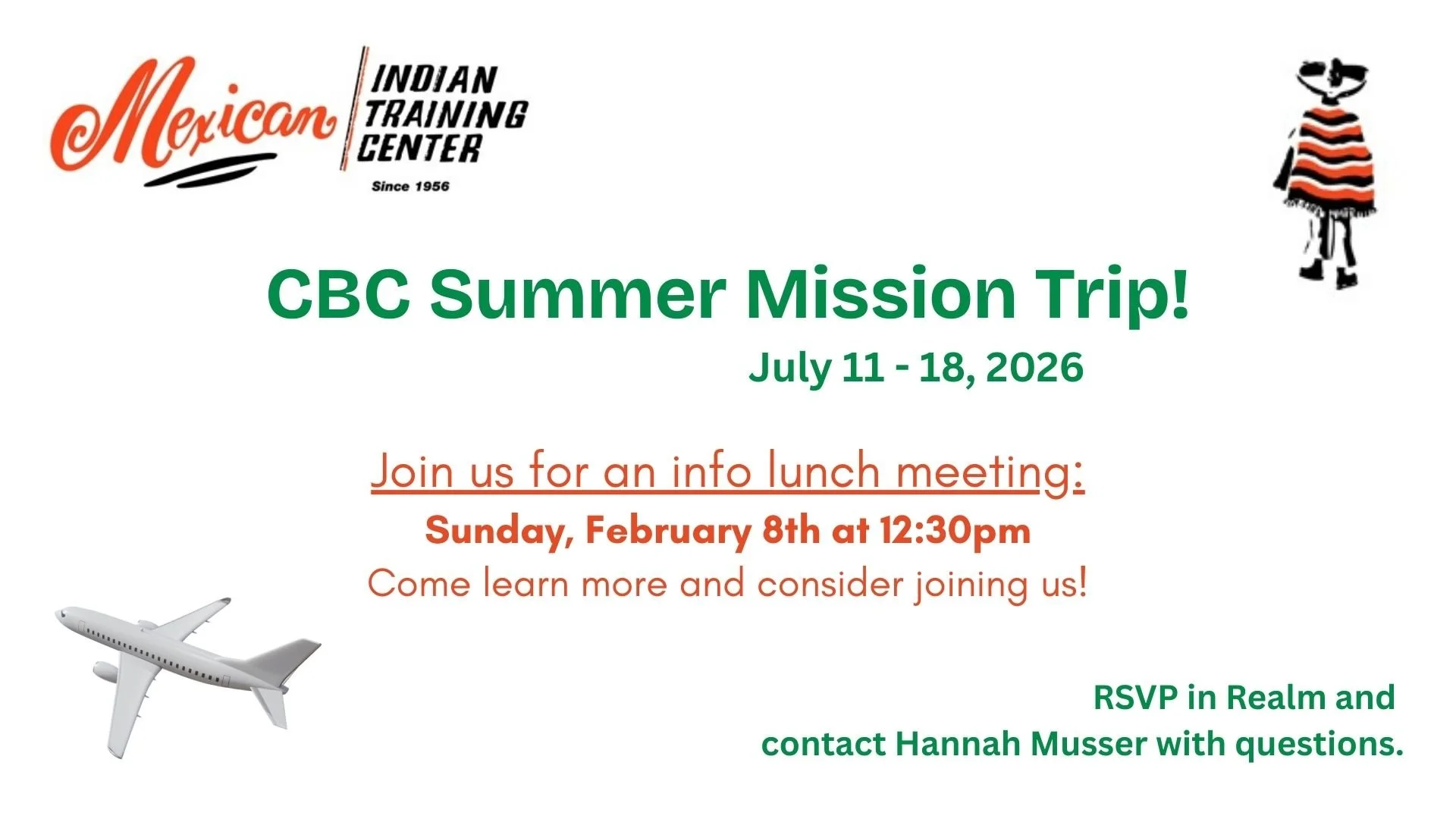 Mexican INDIAN TRAINING CENTER
Since 1956

CBC Summer Mission Trip!

July 11 - 18, 2026

Join us for an info lunch meeting:

Sunday, February 8th at 12:30pm

Come learn more and consider joining us!

RSVP in Realm and contact Hannah Musser with questions.